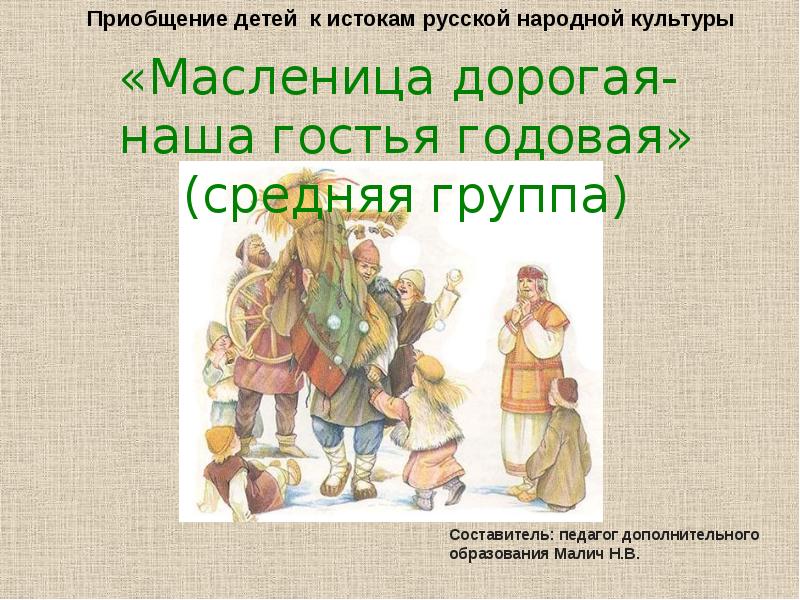 Приобщение детей к истокам русской народной культуры

«Масленица дорогая-
наша гостья годовая»
(средняя группа)

Составитель: педагог дополнительного образования Малич Н.В.